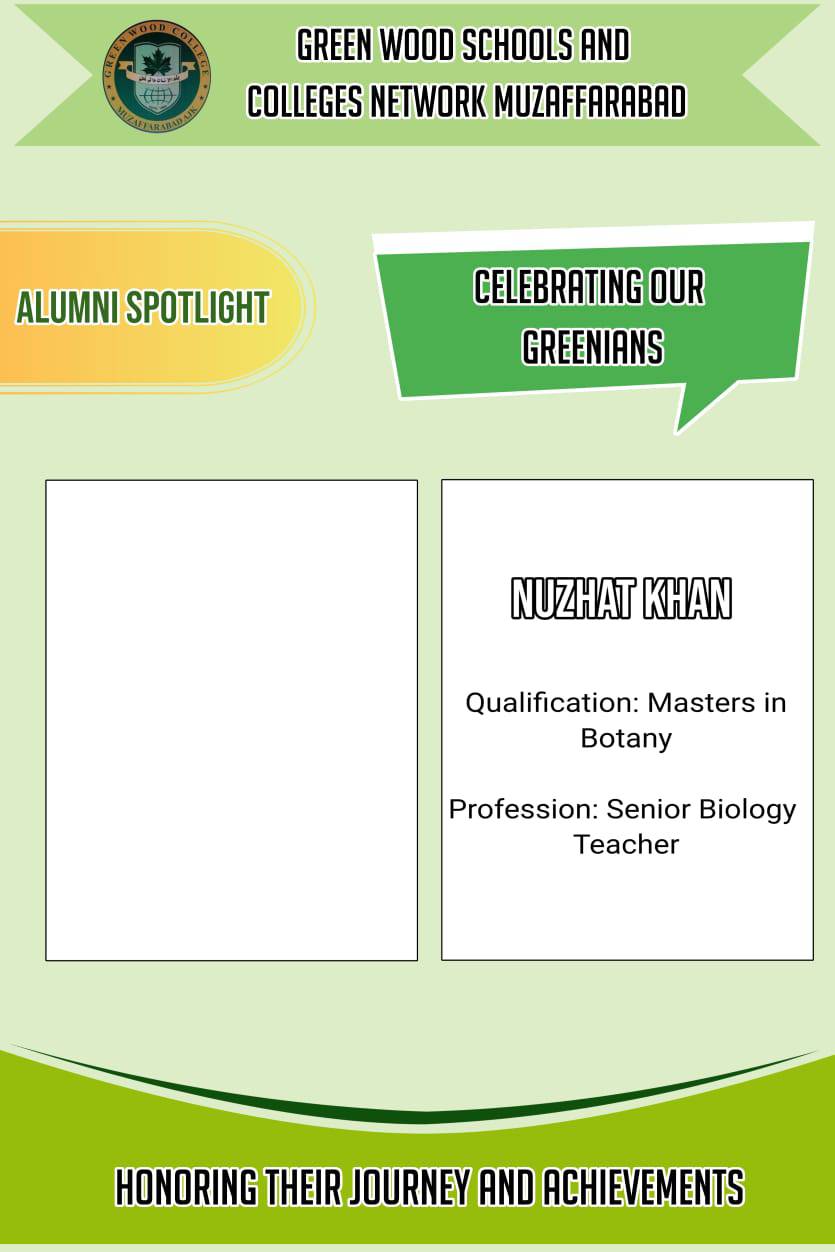 GREEN WOOD COLLEGE
MUZAFFARABAD AJK

GREEN WOOD SCHOOLS AND COLLEGES NETWORK MUZAFFARABAD

ALUMNI SPOTLIGHT

CELEBRATING OUR GREENIANS

NUZHAT KHAN

Qualification: Masters in Botany

Profession: Senior Biology Teacher

HONORING THEIR JOURNEY AND ACHIEVEMENTS